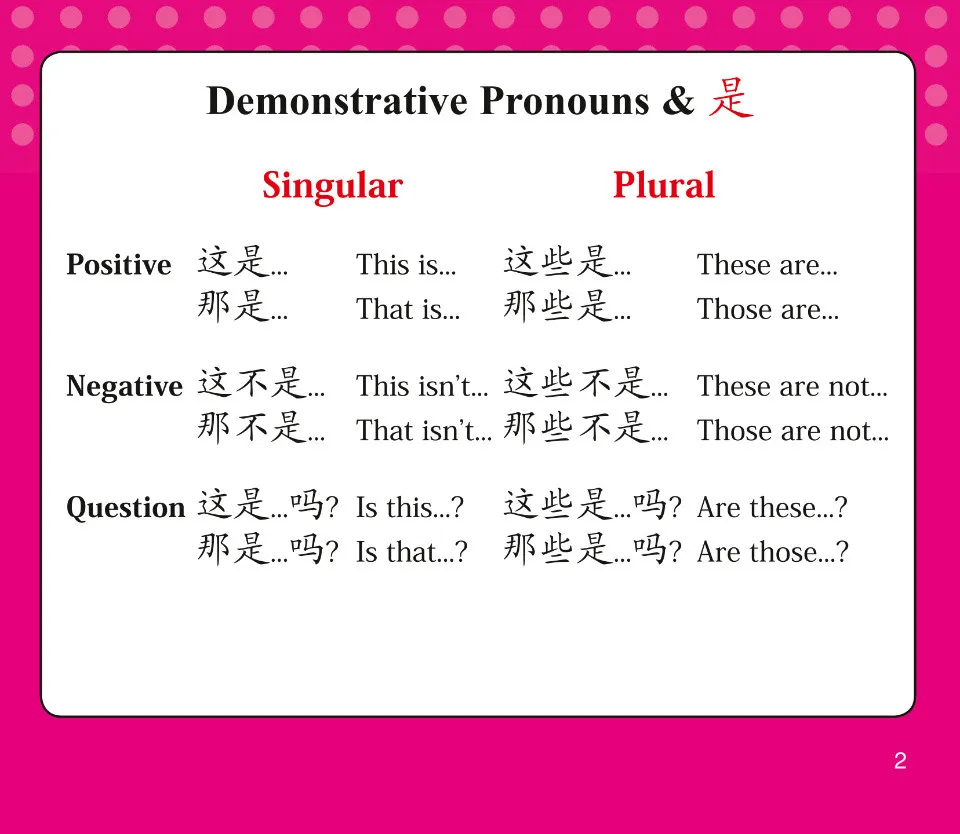 Demonstrative Pronouns & 是

| | Singular | | Plural | |
|---|---|---|---|---|
| Positive | 这是... | This is... | 这些是... | These are... |
| | 那是... | That is... | 那些是... | Those are... |
| Negative | 这不是... | This isn't... | 这些不是... | These are not... |
| | 那不是... | That isn't... | 那些不是... | Those are not... |
| Question | 这是...吗? | Is this...? | 这些是...吗? | Are these...? |
| | 那是...吗? | Is that...? | 那些是...吗? | Are those...? |

2